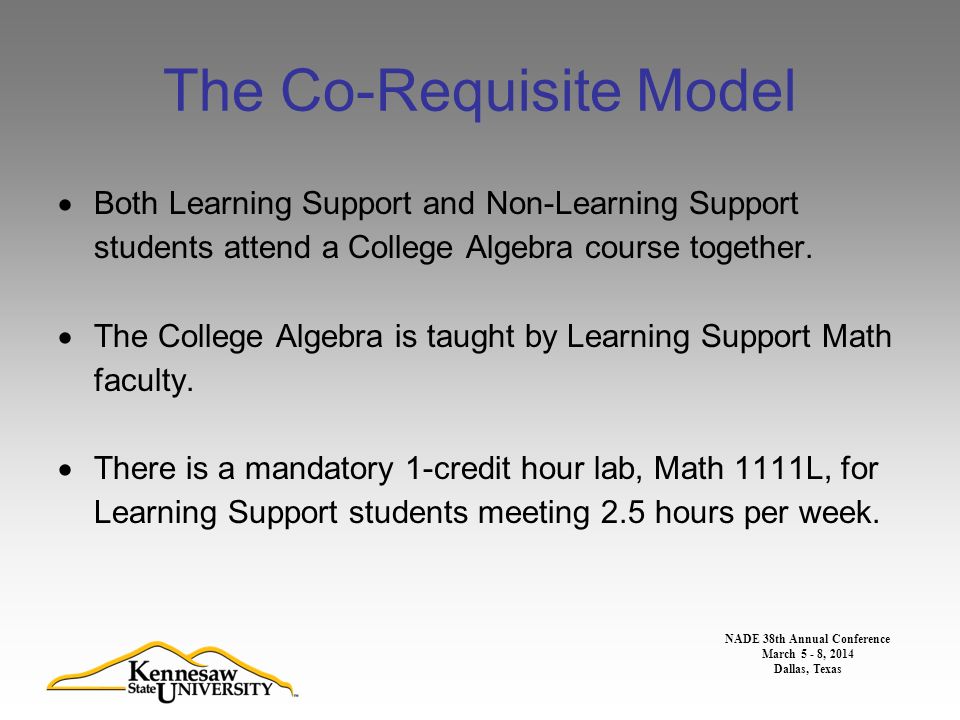 The Co-Requisite Model

• Both Learning Support and Non-Learning Support students attend a College Algebra course together.

• The College Algebra is taught by Learning Support Math faculty.

• There is a mandatory 1-credit hour lab, Math 1111L, for Learning Support students meeting 2.5 hours per week.

Kennesaw State UNIVERSITY

NADE 38th Annual Conference
March 5 - 8, 2014
Dallas, Texas